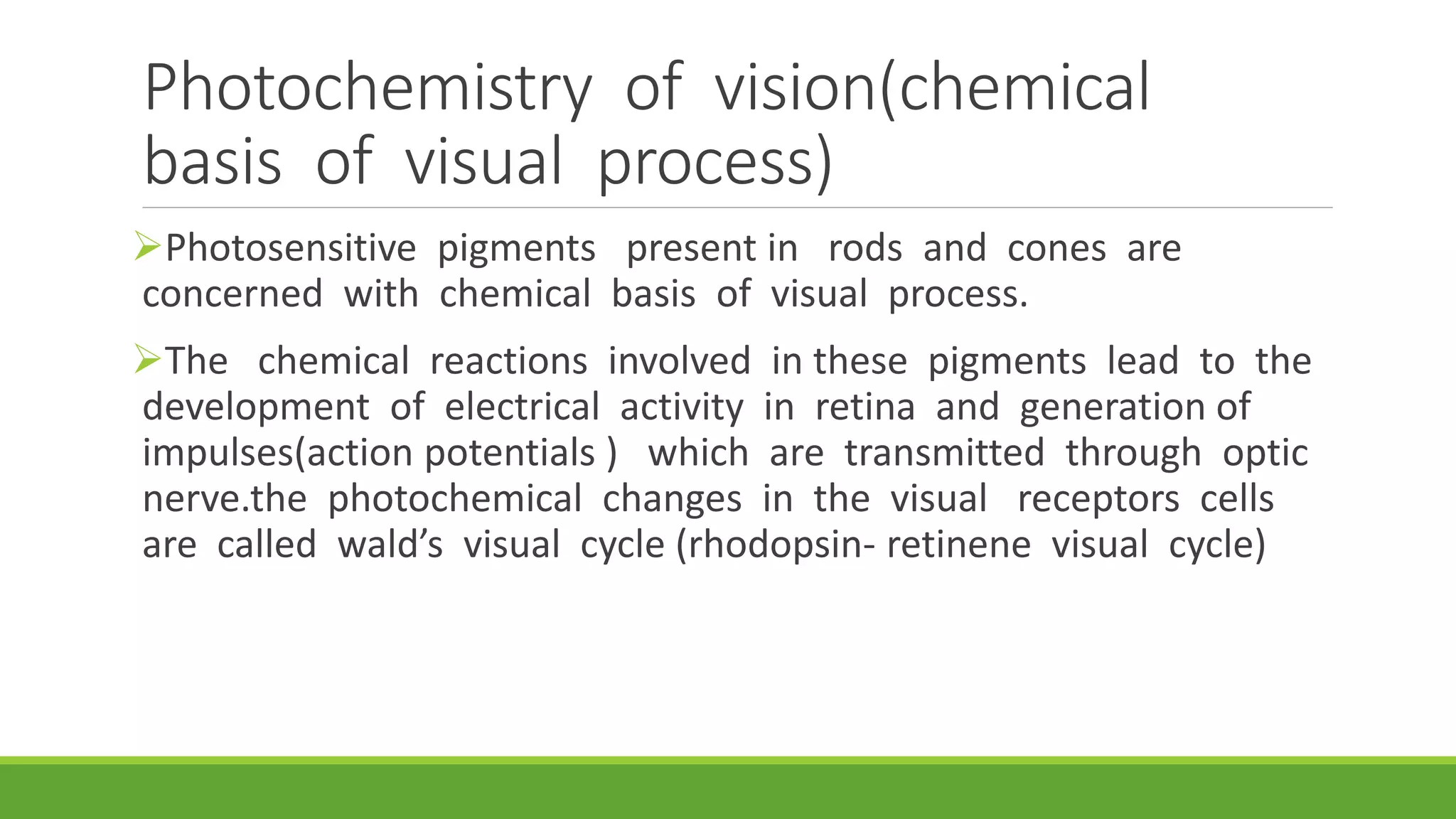 Photochemistry of vision(chemical basis of visual process)

➢Photosensitive pigments present in rods and cones are concerned with chemical basis of visual process.

➢The chemical reactions involved in these pigments lead to the development of electrical activity in retina and generation of impulses(action potentials ) which are transmitted through optic nerve.the photochemical changes in the visual receptors cells are called wald's visual cycle (rhodopsin- retinene visual cycle)